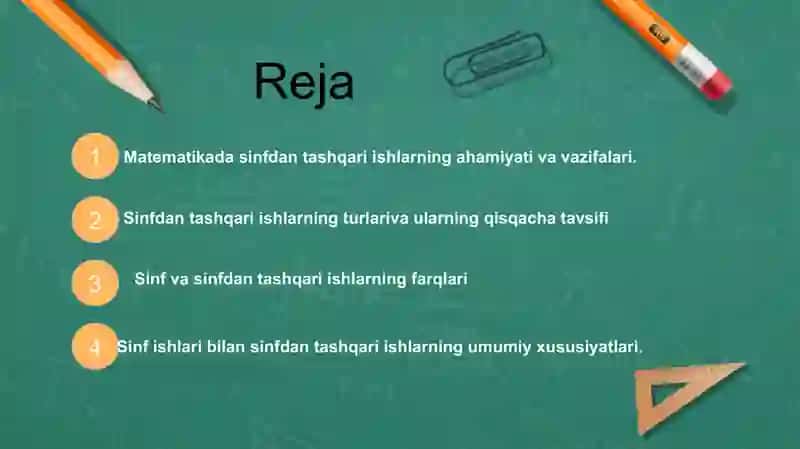 Reja

1 Matematikada sinfdan tashqari ishlarning ahamiyati va vazifalari.

2 Sinfdan tashqari ishlarning turlariva ularning qisqacha tavsifi

3 Sinf va sinfdan tashqari ishlarning farqlari

4 Sinf ishlari bilan sinfdan tashqari ishlarning umumiy xususiyatlari.